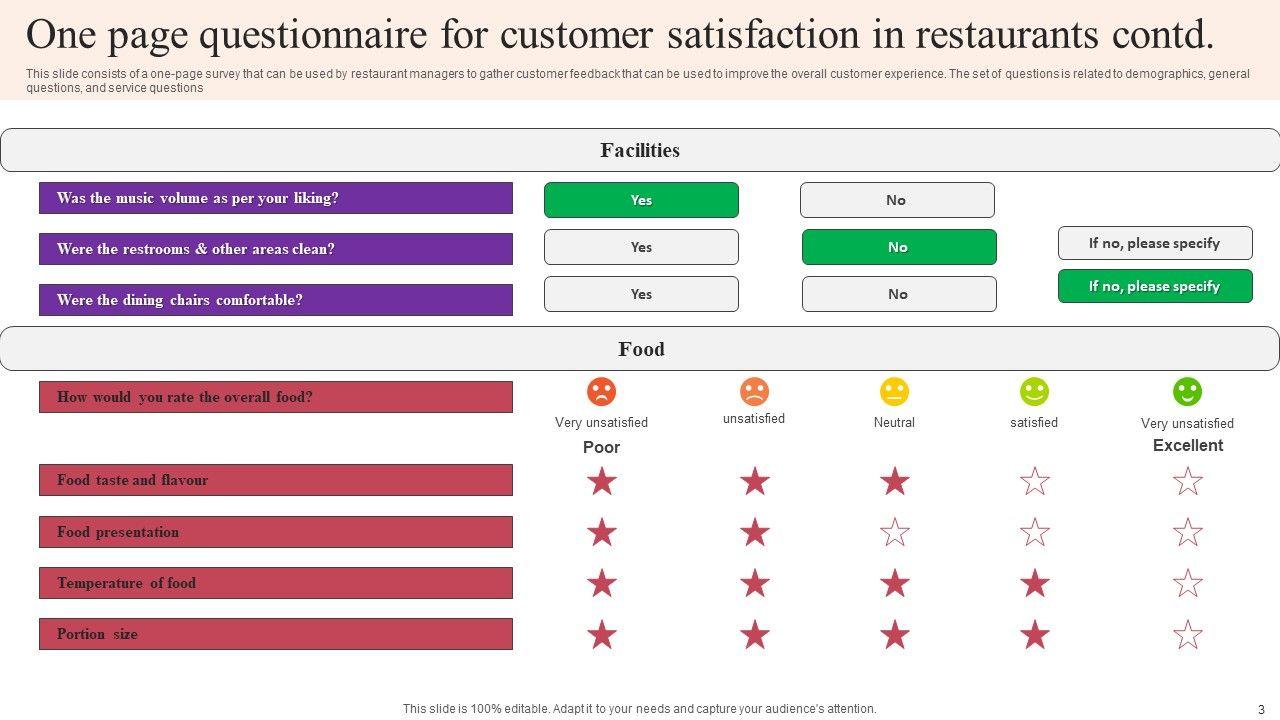 One page questionnaire for customer satisfaction in restaurants contd.

This slide consists of a one-page survey that can be used by restaurant managers to gather customer feedback that can be used to improve the overall customer experience. The set of questions is related to demographics, general questions, and service questions

Facilities

Was the music volume as per your liking?

Yes

No

Were the restrooms & other areas clean?

Yes

No

If no, please specify

Were the dining chairs comfortable?

Yes

No

If no, please specify

Food

How would you rate the overall food?

Very unsatisfied
Poor

unsatisfied

Neutral

satisfied

Very unsatisfied
Excellent

Food taste and flavour

Food presentation

Temperature of food

Portion size

This slide is 100% editable. Adapt it to your needs and capture your audience's attention.

3